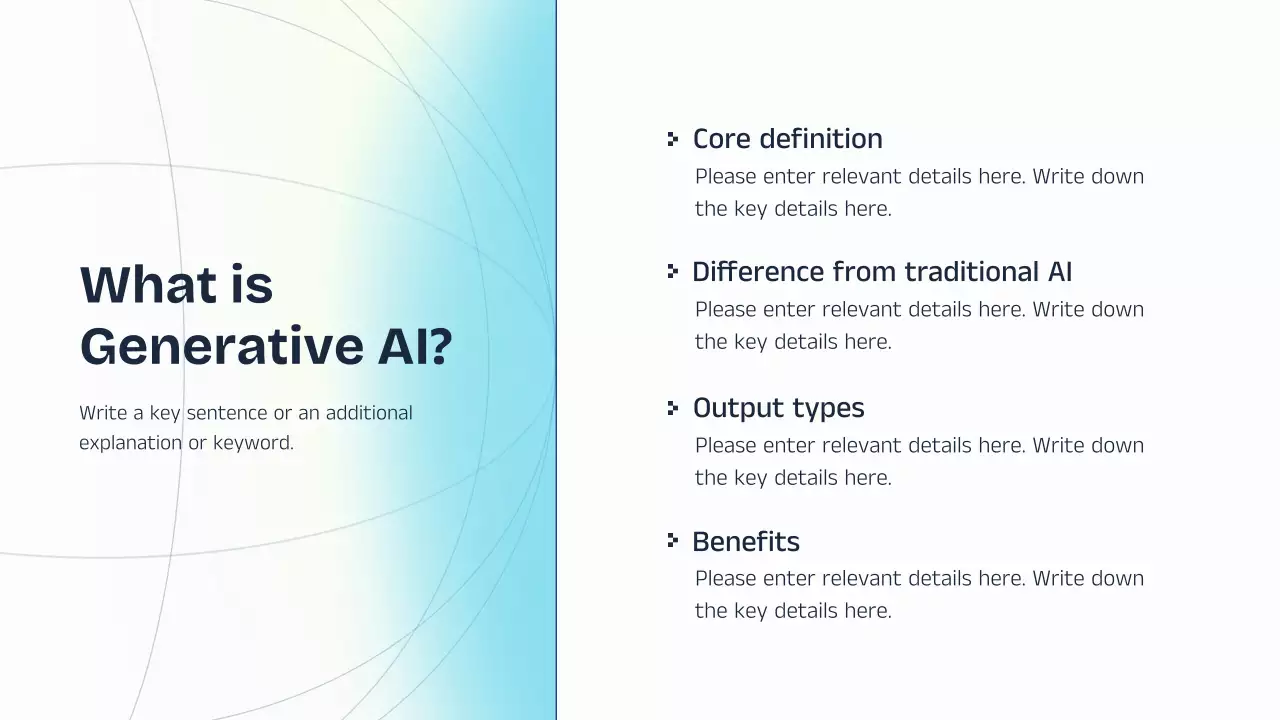 What is Generative AI?

Write a key sentence or an additional explanation or keyword.

Core definition
Please enter relevant details here. Write down the key details here.

Difference from traditional AI
Please enter relevant details here. Write down the key details here.

Output types
Please enter relevant details here. Write down the key details here.

Benefits
Please enter relevant details here. Write down the key details here.